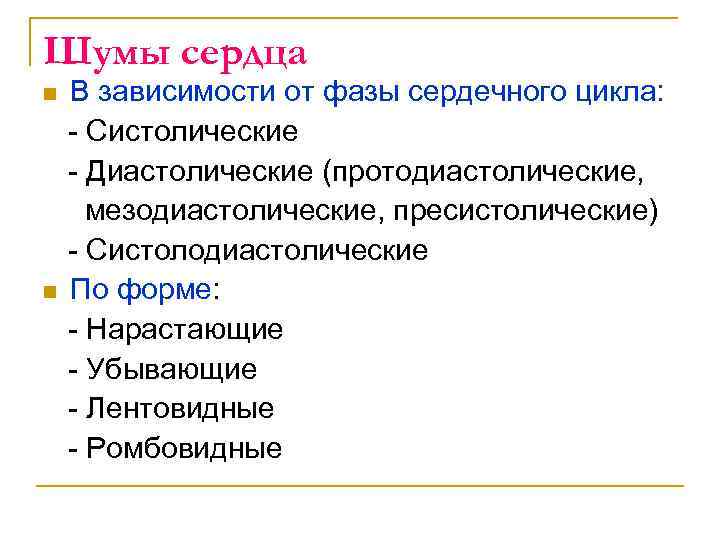 Шумы сердца

В зависимости от фазы сердечного цикла:
- Систолические
- Диастолические (протодиастолические, мезодиастолические, пресистолические)
- Систолодиастолические

По форме:
- Нарастающие
- Убывающие
- Лентовидные
- Ромбовидные